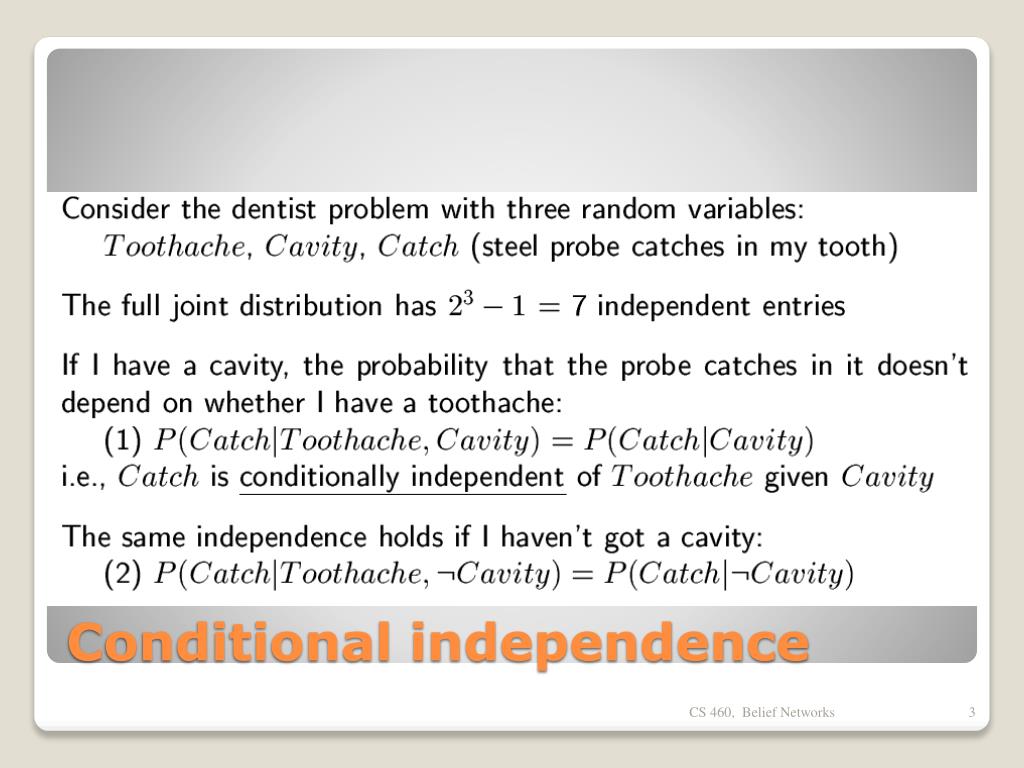 Consider the dentist problem with three random variables:
$Toothache$, $Cavity$, $Catch$ (steel probe catches in my tooth)

The full joint distribution has $2^3 - 1 = 7$ independent entries

If I have a cavity, the probability that the probe catches in it doesn't depend on whether I have a toothache:
(1) $P(Catch|Toothache, Cavity) = P(Catch|Cavity)$
i.e., $Catch$ is conditionally independent of $Toothache$ given $Cavity$

The same independence holds if I haven't got a cavity:
(2) $P(Catch|Toothache, \neg Cavity) = P(Catch|\neg Cavity)$

Conditional independence

CS 460, Belief Networks

3